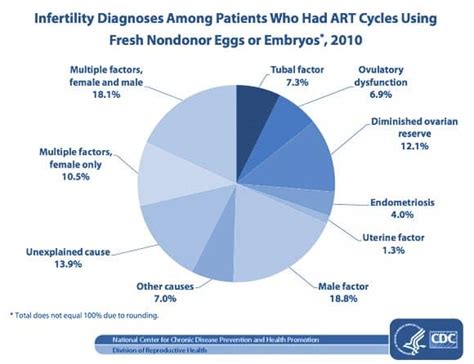 Infertility Diagnoses Among Patients Who Had ART Cycles Using Fresh Nondonor Eggs or Embryos*, 2010

Tubal factor
7.3%

Ovulatory dysfunction
6.9%

Diminished ovarian reserve
12.1%

Endometriosis
4.0%

Uterine factor
1.3%

Male factor
18.8%

Other causes
7.0%

Unexplained cause
13.9%

Multiple factors, female only
10.5%

Multiple factors, female and male
18.1%

* Total does not equal 100% due to rounding.

National Center for Chronic Disease Prevention and Health Promotion
Division of Reproductive Health

CDC